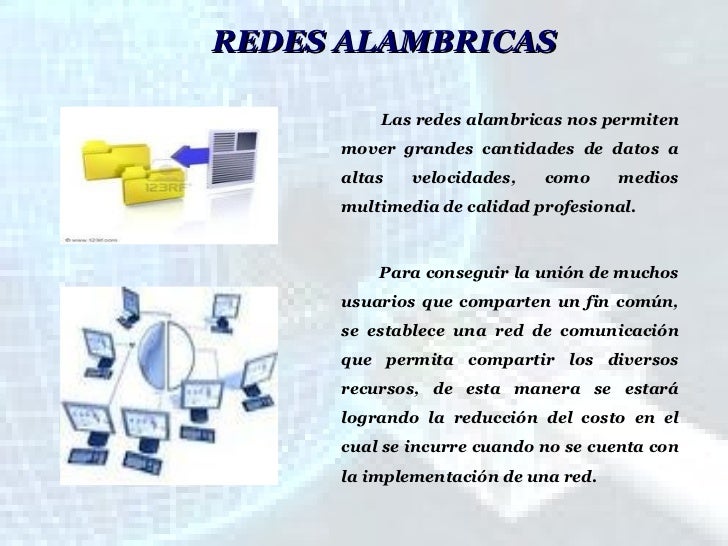 REDES ALAMBRICAS

123RF

© www.123rf.com

Las redes alambricas nos permiten mover grandes cantidades de datos a altas velocidades, como medios multimedia de calidad profesional.

Para conseguir la unión de muchos usuarios que comparten un fin común, se establece una red de comunicación que permita compartir los diversos recursos, de esta manera se estará logrando la reducción del costo en el cual se incurre cuando no se cuenta con la implementación de una red.